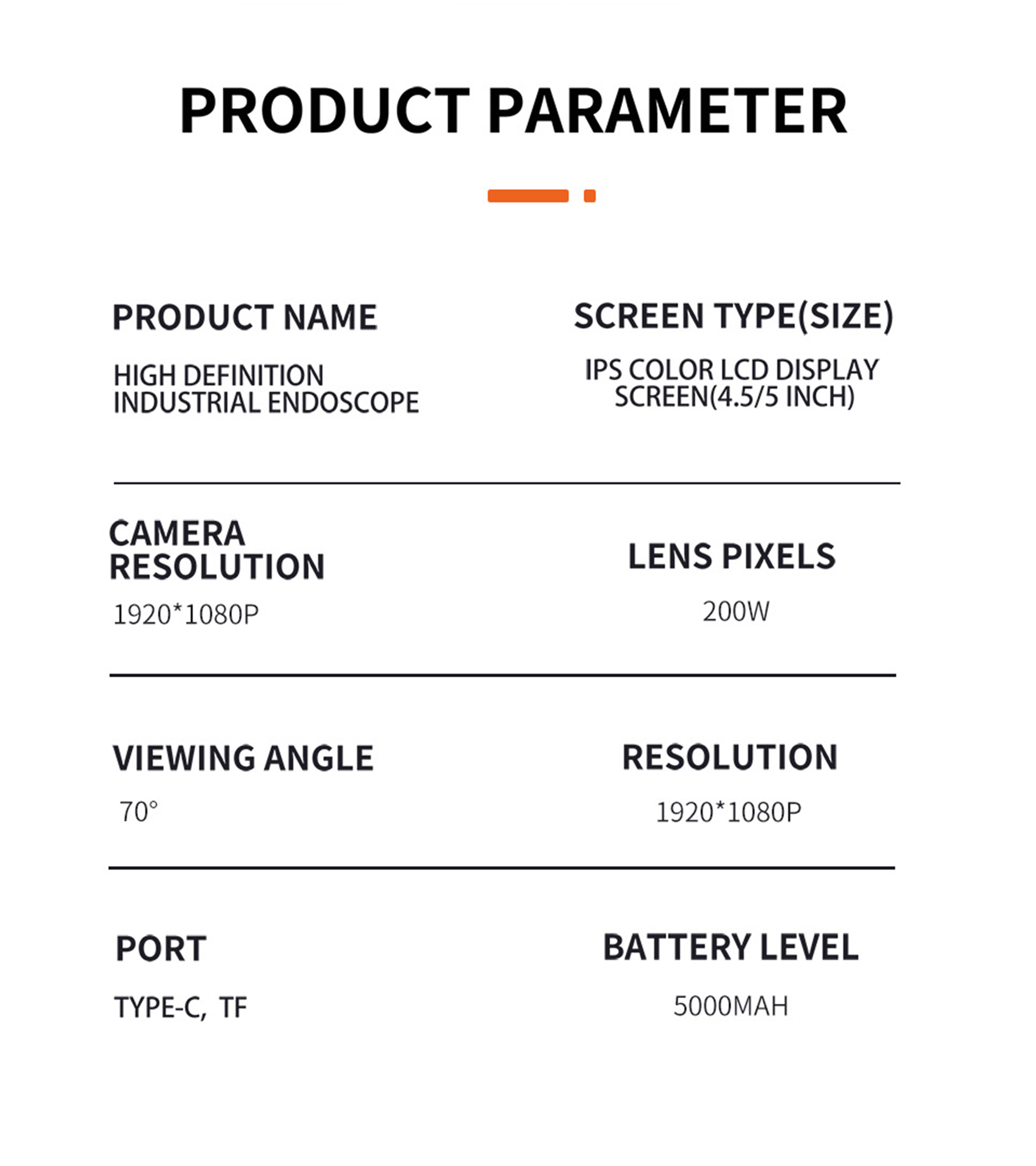 PRODUCT PARAMETER

PRODUCT NAME

HIGH DEFINITION INDUSTRIAL ENDOSCOPE

SCREEN TYPE(SIZE)

IPS COLOR LCD DISPLAY SCREEN(4.5/5 INCH)

CAMERA RESOLUTION

1920*1080P

LENS PIXELS

200W

VIEWING ANGLE

70°

RESOLUTION

1920*1080P

PORT

TYPE-C, TF

BATTERY LEVEL

5000MAH